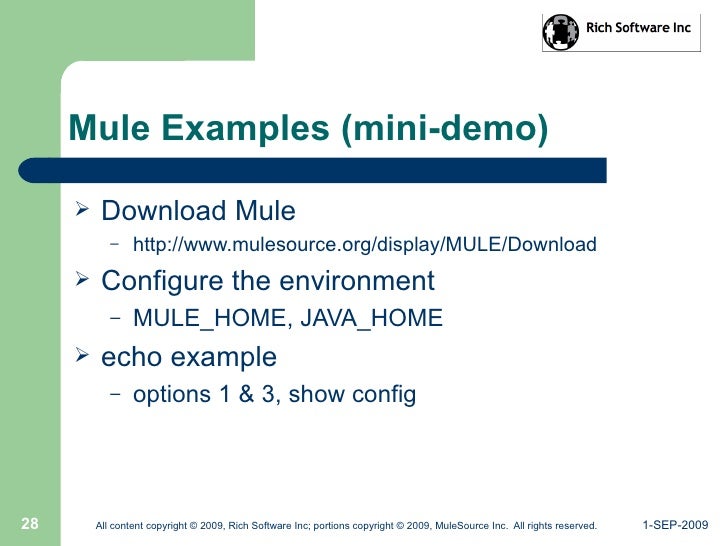 Rich Software Inc

Mule Examples (mini-demo)

➢ Download Mule
– http://www.mulesource.org/display/MULE/Download

➢ Configure the environment
– MULE_HOME, JAVA_HOME

➢ echo example
– options 1 & 3, show config

28

All content copyright © 2009, Rich Software Inc; portions copyright © 2009, MuleSource Inc. All rights reserved.

1-SEP-2009